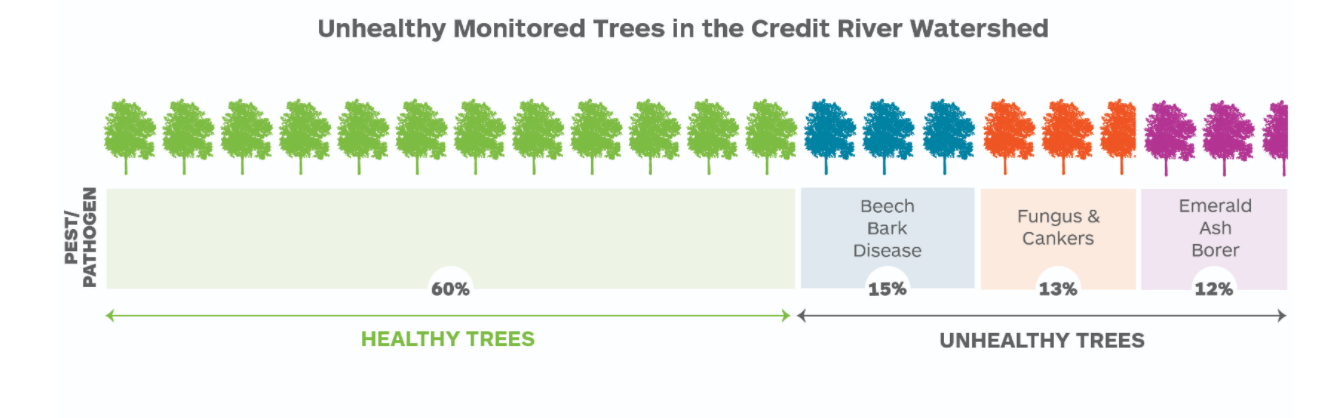 Unhealthy Monitored Trees in the Credit River Watershed

PEST/ PATHOGEN

60%

Beech Bark Disease

15%

Fungus & Cankers

13%

Emerald Ash Borer

12%

HEALTHY TREES

UNHEALTHY TREES